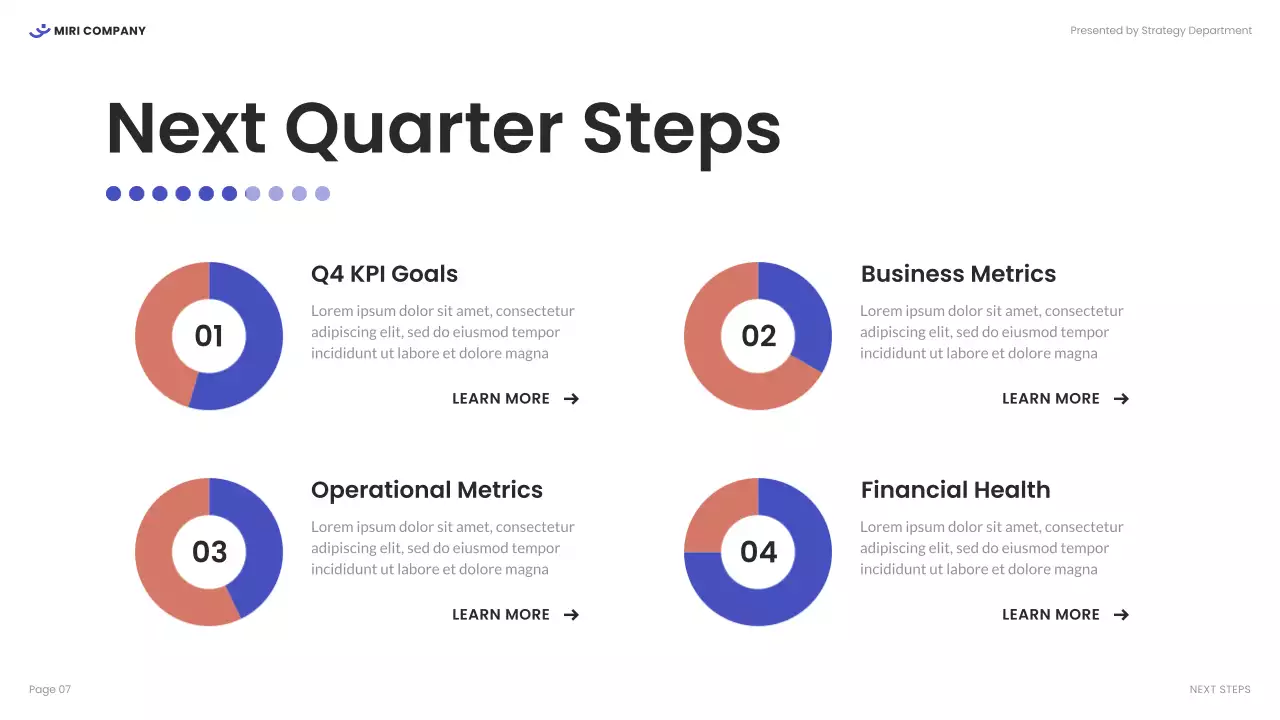 MIRI COMPANY

Presented by Strategy Department

Next Quarter Steps

01

Q4 KPI Goals

Lorem ipsum dolor sit amet, consectetur adipiscing elit, sed do eiusmod tempor incididunt ut labore et dolore magna

LEARN MORE →

02

Business Metrics

Lorem ipsum dolor sit amet, consectetur adipiscing elit, sed do eiusmod tempor incididunt ut labore et dolore magna

LEARN MORE →

03

Operational Metrics

Lorem ipsum dolor sit amet, consectetur adipiscing elit, sed do eiusmod tempor incididunt ut labore et dolore magna

LEARN MORE →

04

Financial Health

Lorem ipsum dolor sit amet, consectetur adipiscing elit, sed do eiusmod tempor incididunt ut labore et dolore magna

LEARN MORE →

Page 07

NEXT STEPS